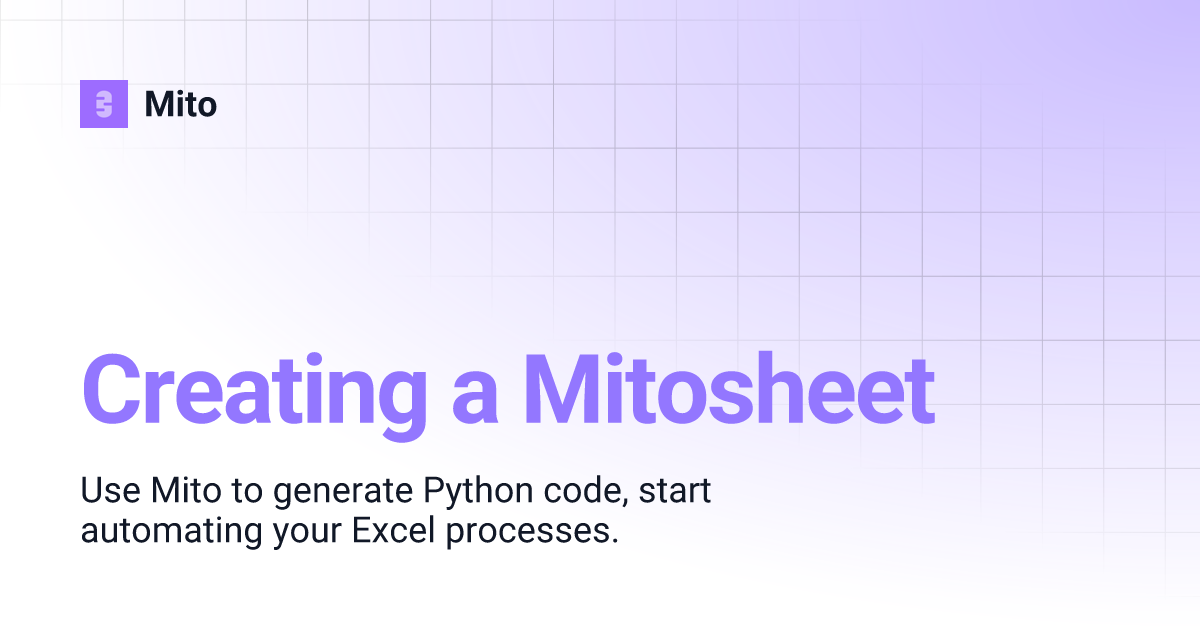 Mito

Creating a Mitosheet

Use Mito to generate Python code, start automating your Excel processes.